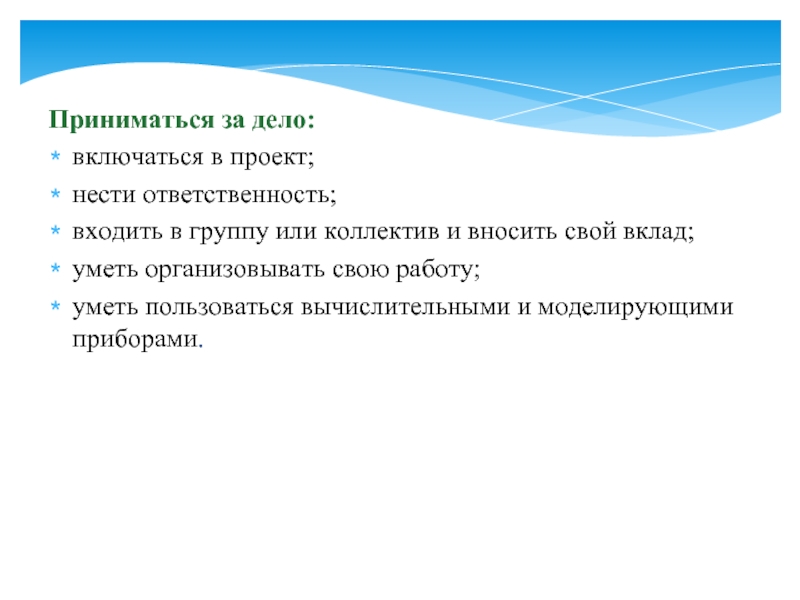 Приниматься за дело:

* включаться в проект;
* нести ответственность;
* входить в группу или коллектив и вносить свой вклад;
* уметь организовывать свою работу;
* уметь пользоваться вычислительными и моделирующими приборами.